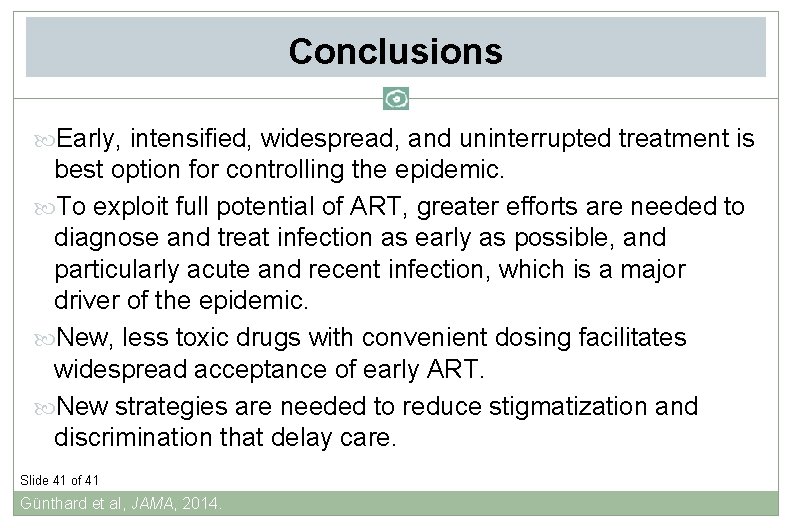 Conclusions

Early, intensified, widespread, and uninterrupted treatment is best option for controlling the epidemic.

To exploit full potential of ART, greater efforts are needed to diagnose and treat infection as early as possible, and particularly acute and recent infection, which is a major driver of the epidemic.

New, less toxic drugs with convenient dosing facilitates widespread acceptance of early ART.

New strategies are needed to reduce stigmatization and discrimination that delay care.

Slide 41 of 41

Günthard et al, JAMA, 2014.